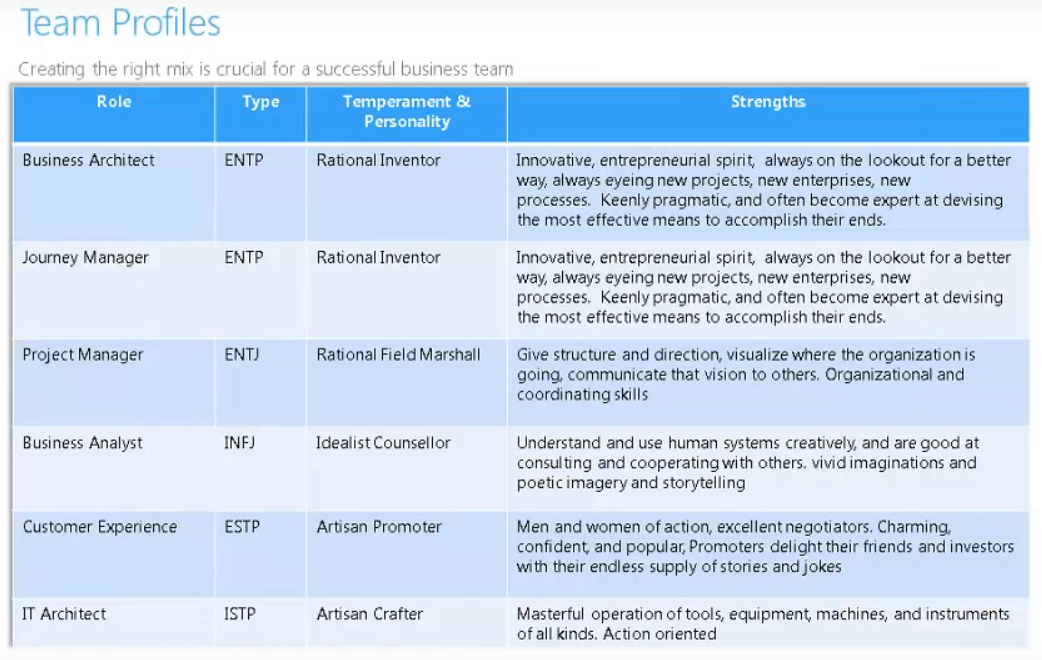 Team Profiles

Creating the right mix is crucial for a successful business team

| Role | Type | Temperament & Personality | Strengths |
|---|---|---|---|
| Business Architect | ENTP | Rational Inventor | Innovative, entrepreneurial spirit, always on the lookout for a better way, always eyeing new projects, new enterprises, new processes. Keenly pragmatic, and often become expert at devising the most effective means to accomplish their ends. |
| Journey Manager | ENTP | Rational Inventor | Innovative, entrepreneurial spirit, always on the lookout for a better way, always eyeing new projects, new enterprises, new processes. Keenly pragmatic, and often become expert at devising the most effective means to accomplish their ends. |
| Project Manager | ENTJ | Rational Field Marshall | Give structure and direction, visualize where the organization is going, communicate that vision to others. Organizational and coordinating skills |
| Business Analyst | INFJ | Idealist Counsellor | Understand and use human systems creatively, and are good at consulting and cooperating with others. vivid imaginations and poetic imagery and storytelling |
| Customer Experience | ESTP | Artisan Promoter | Men and women of action, excellent negotiators. Charming, confident, and popular, Promoters delight their friends and investors with their endless supply of stories and jokes |
| IT Architect | ISTP | Artisan Crafter | Masterful operation of tools, equipment, machines, and instruments of all kinds. Action oriented |